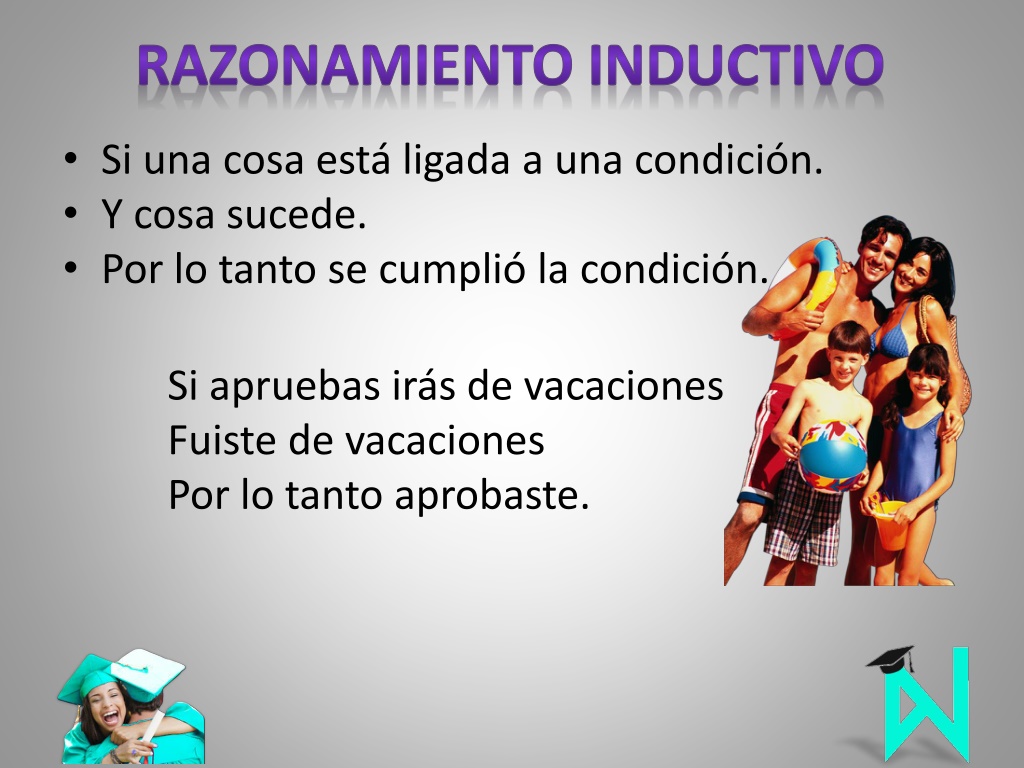 RAZONAMIENTO INDUCTIVO

• Si una cosa está ligada a una condición.
• Y cosa sucede.
• Por lo tanto se cumplió la condición.

Si apruebas irás de vacaciones
Fuiste de vacaciones
Por lo tanto aprobaste.